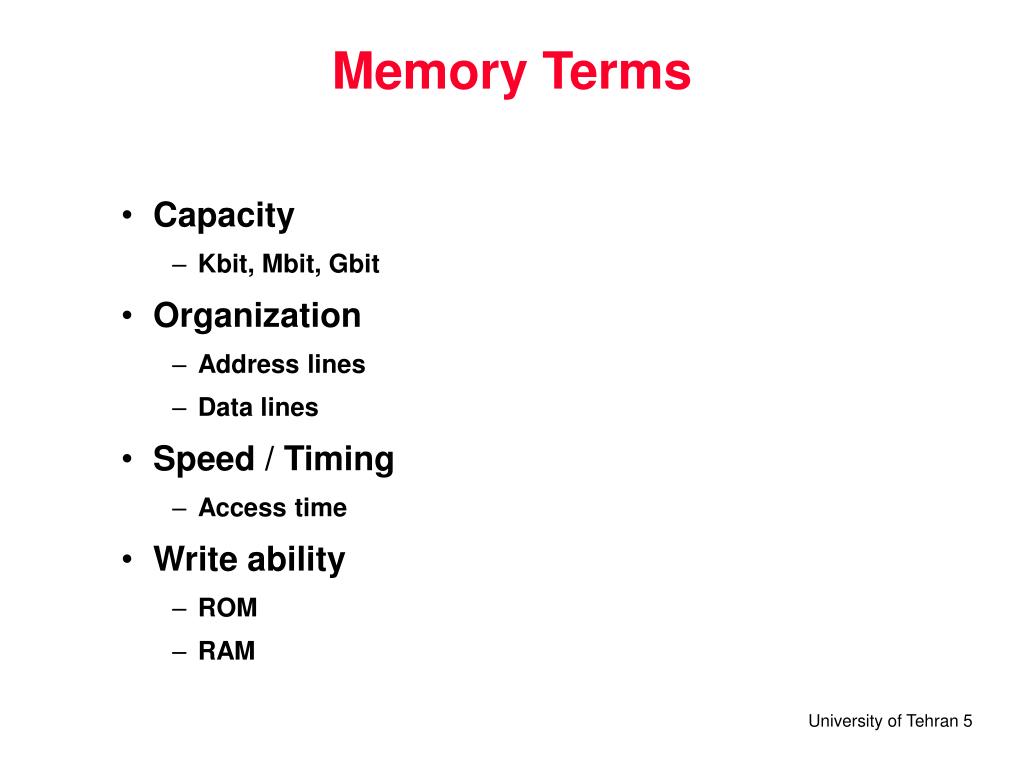 Memory Terms

• Capacity
– Kbit, Mbit, Gbit
• Organization
– Address lines
– Data lines
• Speed / Timing
– Access time
• Write ability
– ROM
– RAM

University of Tehran 5